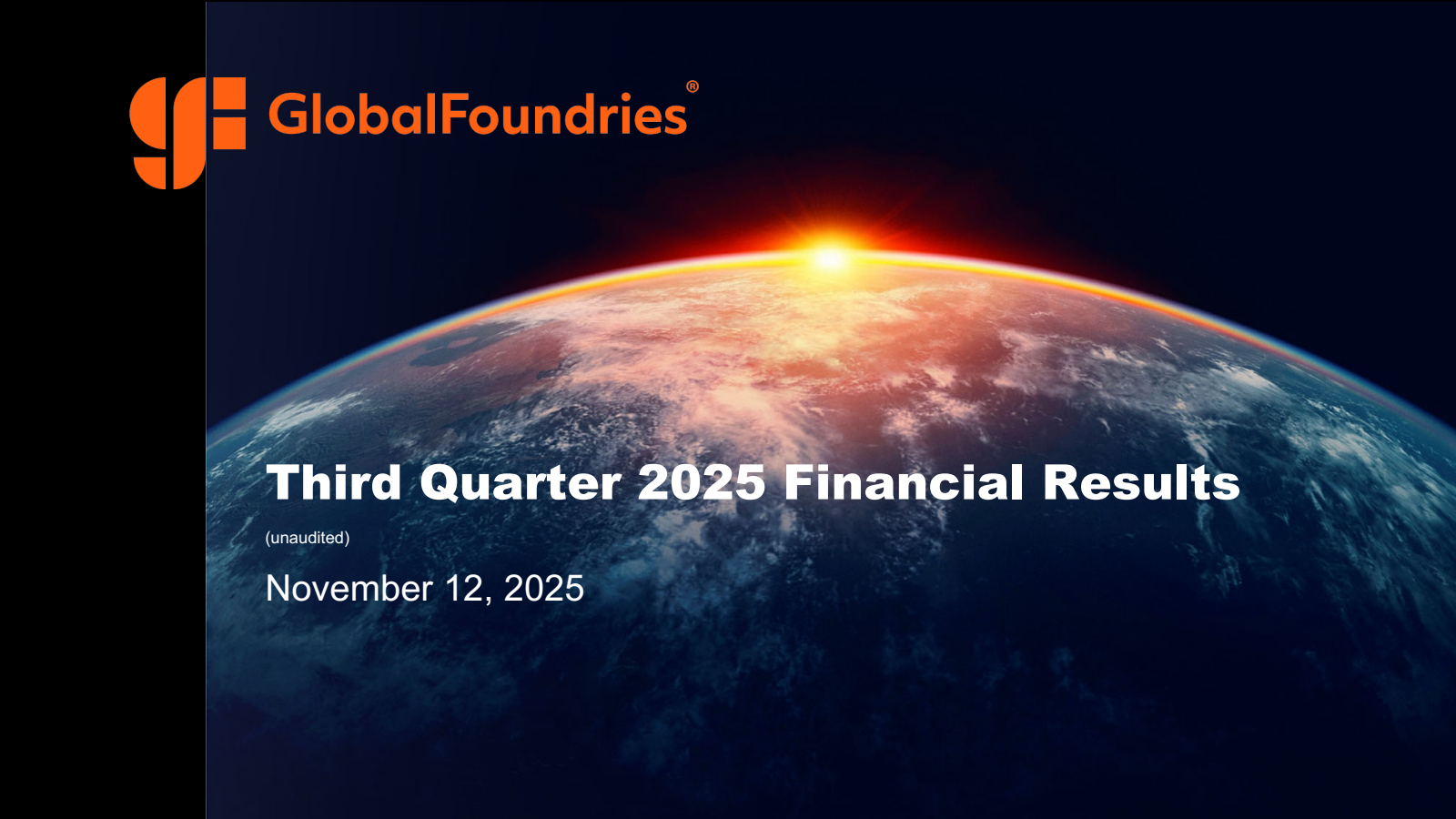 GlobalFoundries®

Third Quarter 2025 Financial Results

(unaudited)

November 12, 2025